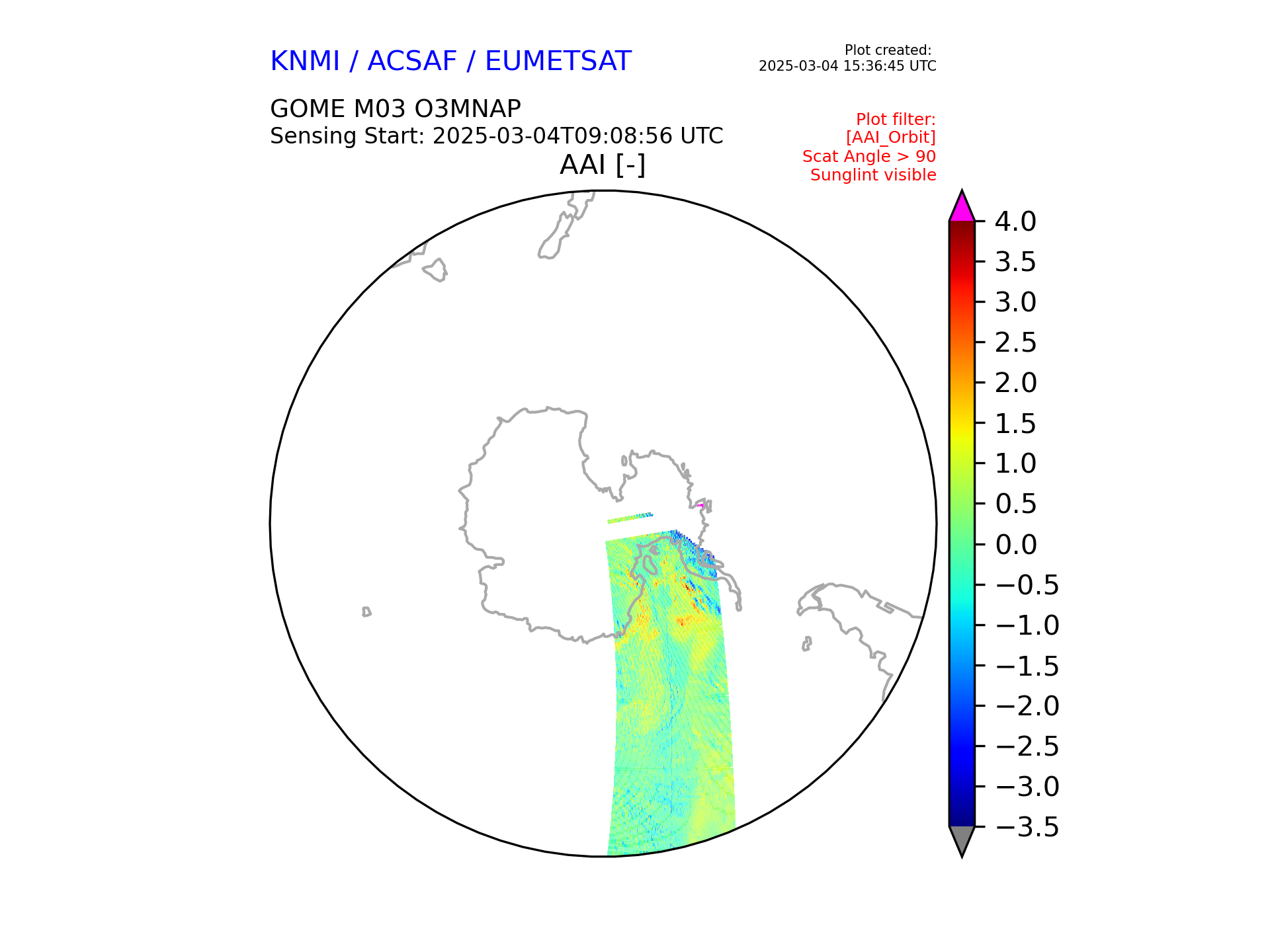 KNMI / ACSAF / EUMETSAT

Plot created:
2025-03-04 15:36:45 UTC

GOME M03 O3MNAP
Sensing Start: 2025-03-04T09:08:56 UTC

Plot filter:
[AAI_Orbit]
Scat Angle > 90
Sunglint visible

AAI [-]

4.0
3.5
3.0
2.5
2.0
1.5
1.0
0.5
0.0
−0.5
−1.0
−1.5
−2.0
−2.5
−3.0
−3.5